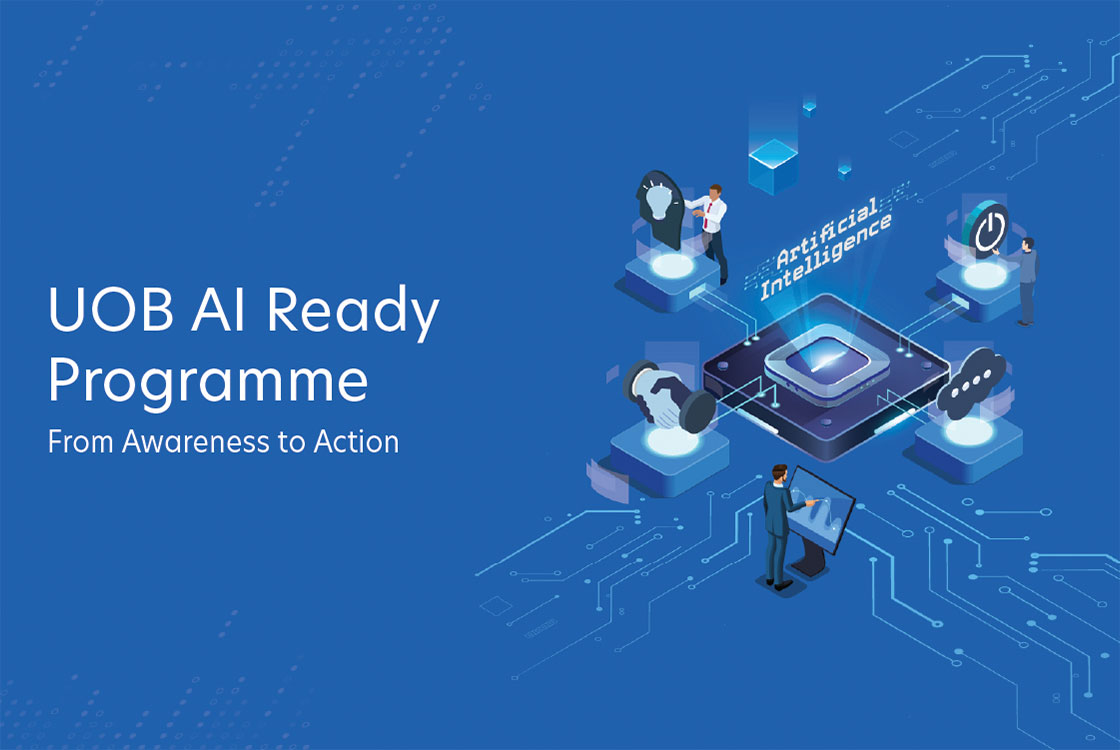 UOB AI Ready Programme

From Awareness to Action

Artificial Intelligence